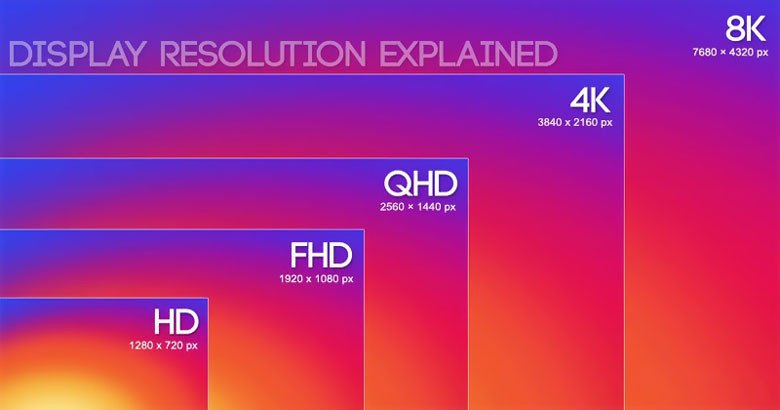 DISPLAY RESOLUTION EXPLAINED

8K
7680 × 4320 px

4K
3840 x 2160 px

QHD
2560 × 1440 px

FHD
1920 x 1080 px

HD
1280 x 720 px